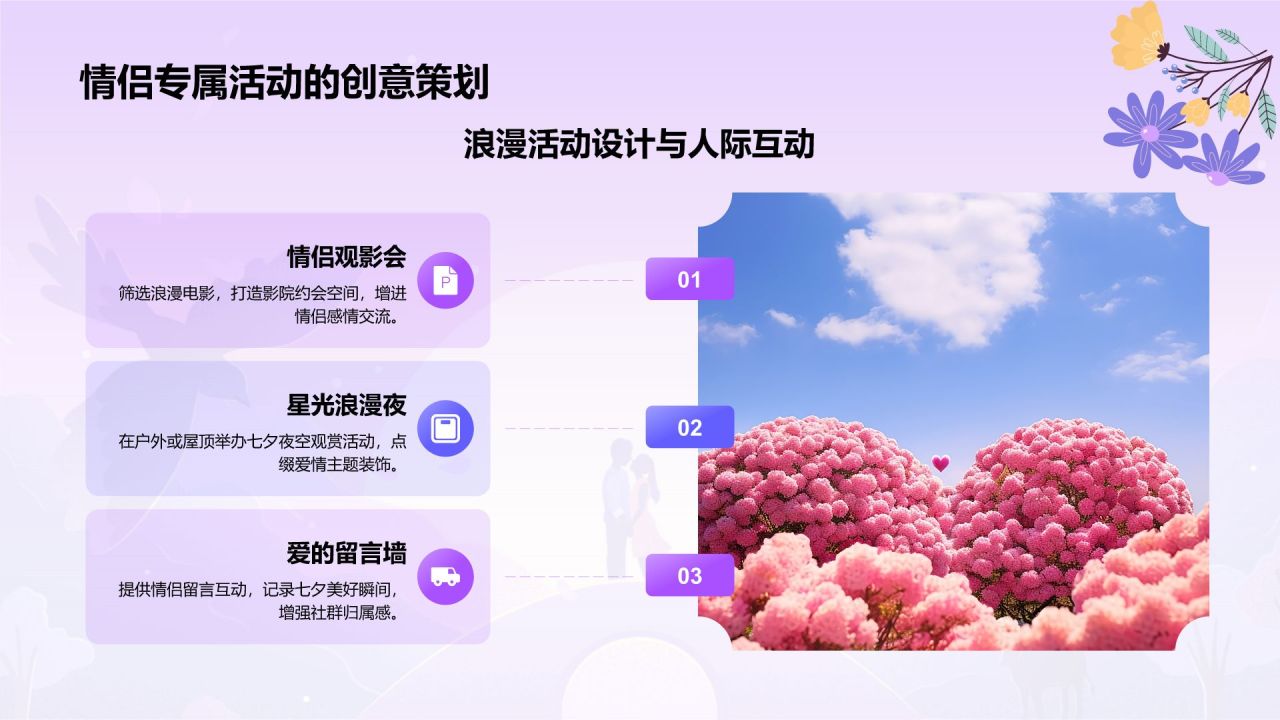 情侣专属活动的创意策划

浪漫活动设计与人际互动

情侣观影会

筛选浪漫电影，打造影院约会空间，增进情侣感情交流。

01

星光浪漫夜

在户外或屋顶举办七夕夜空观赏活动，点缀爱情主题装饰。

02

爱的留言墙

提供情侣留言互动，记录七夕美好瞬间，增强社群归属感。

03